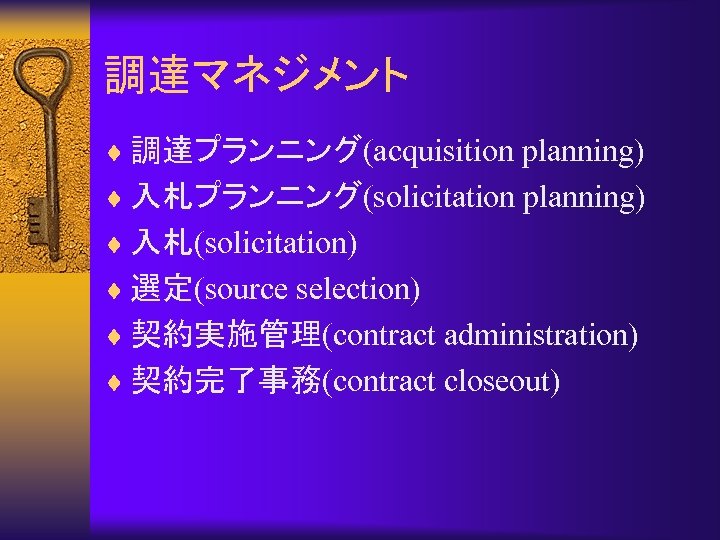 調達マネジメント

♦ 調達プランニング(acquisition planning)
♦ 入札プランニング(solicitation planning)
♦ 入札(solicitation)
♦ 選定(source selection)
♦ 契約実施管理(contract administration)
♦ 契約完了事務(contract closeout)